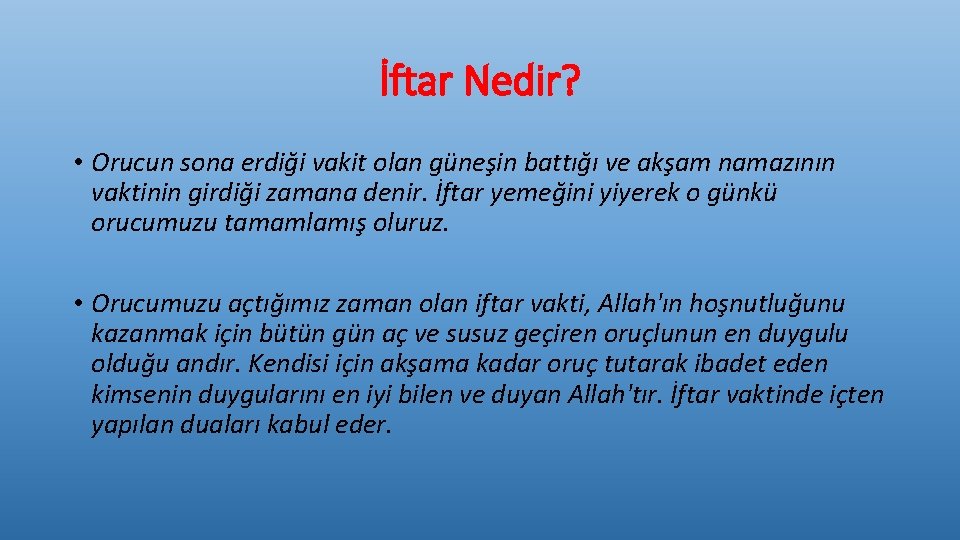 İftar Nedir?

• Orucun sona erdiği vakit olan güneşin battığı ve akşam namazının vaktinin girdiği zamana denir. İftar yemeğini yiyerek o günkü orucumuzu tamamlamış oluruz.

• Orucumuzu açtığımız zaman olan iftar vakti, Allah'ın hoşnutluğunu kazanmak için bütün gün aç ve susuz geçiren oruçlunun en duygulu olduğu andır. Kendisi için akşama kadar oruç tutarak ibadet eden kimsenin duygularını en iyi bilen ve duyan Allah'tır. İftar vaktinde içten yapılan duaları kabul eder.